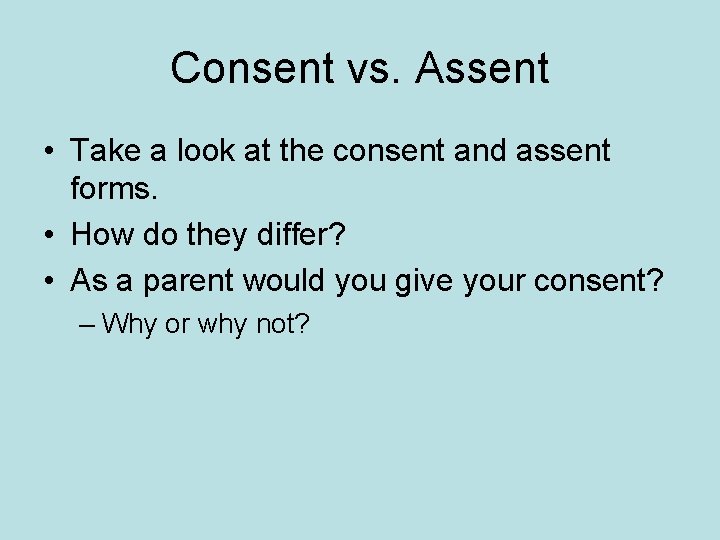 Consent vs. Assent

• Take a look at the consent and assent forms.
• How do they differ?
• As a parent would you give your consent?
– Why or why not?